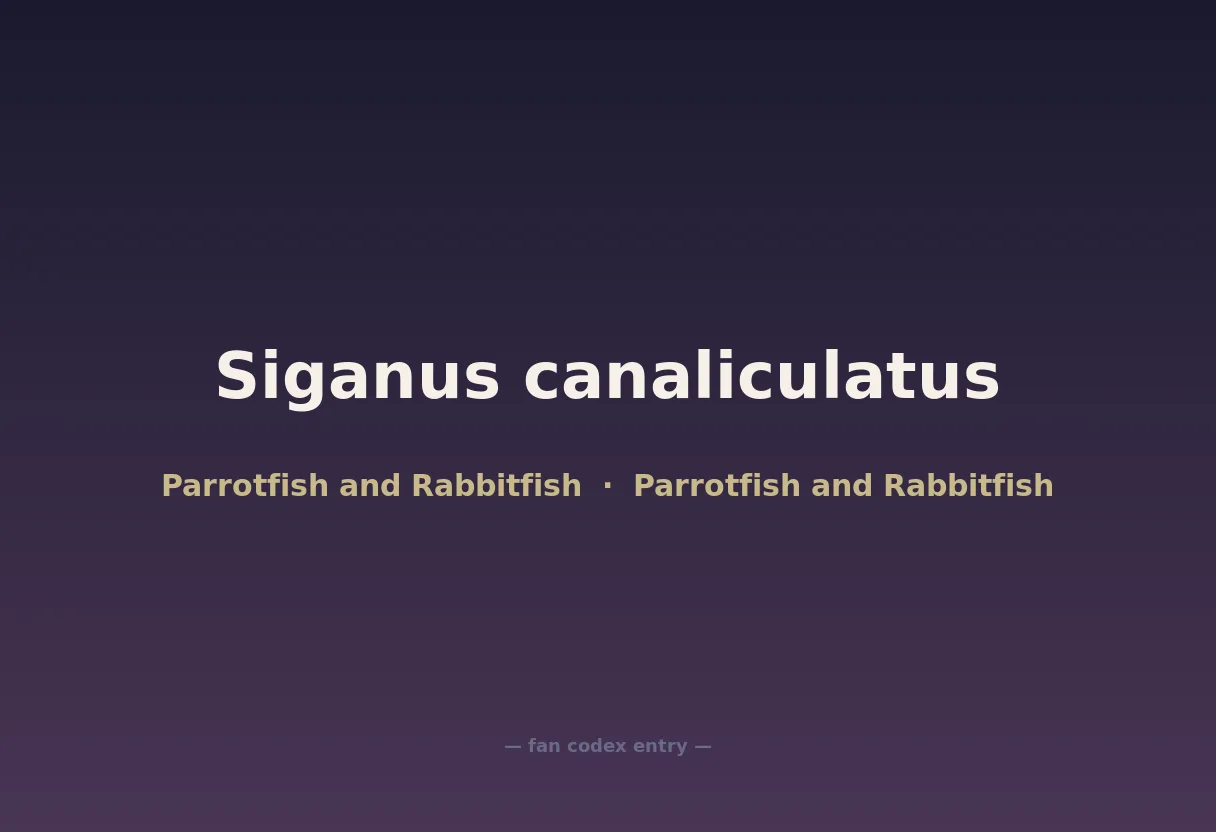 Siganus canaliculatus

Parrotfish and Rabbitfish · Parrotfish and Rabbitfish

— fan codex entry —